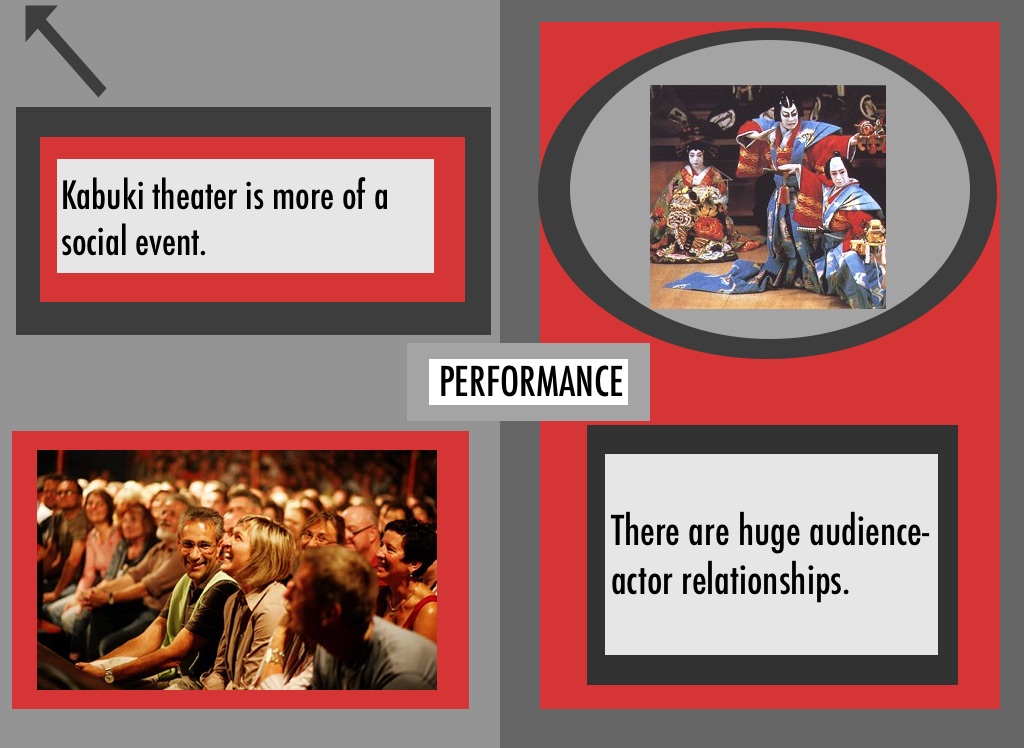 Kabuki theater is more of a social event.

PERFORMANCE

There are huge audience-actor relationships.